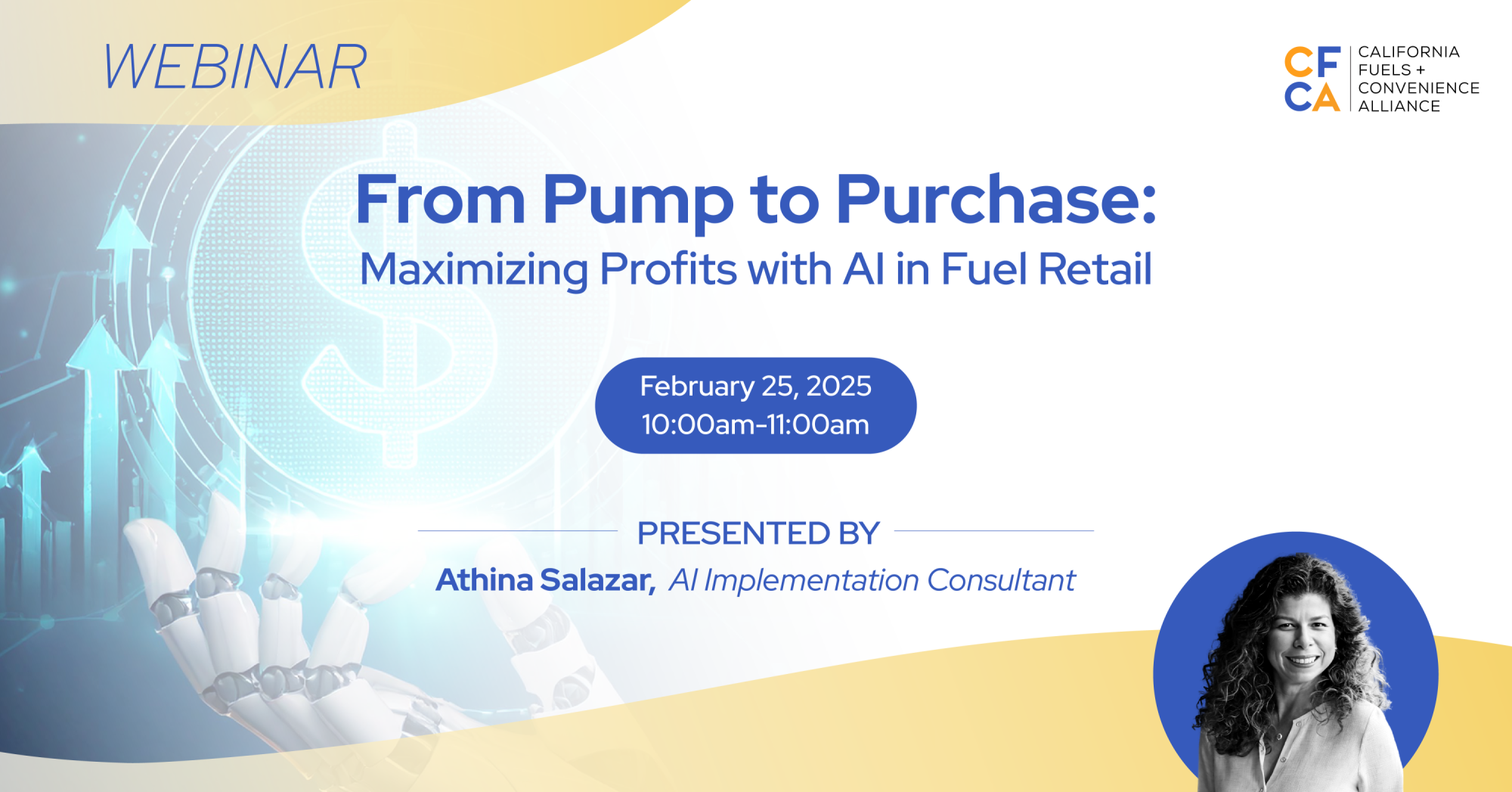 WEBINAR

CF
CA

CALIFORNIA FUELS + CONVENIENCE ALLIANCE

From Pump to Purchase:
Maximizing Profits with AI in Fuel Retail

February 25, 2025
10:00am-11:00am

PRESENTED BY

Athina Salazar, AI Implementation Consultant